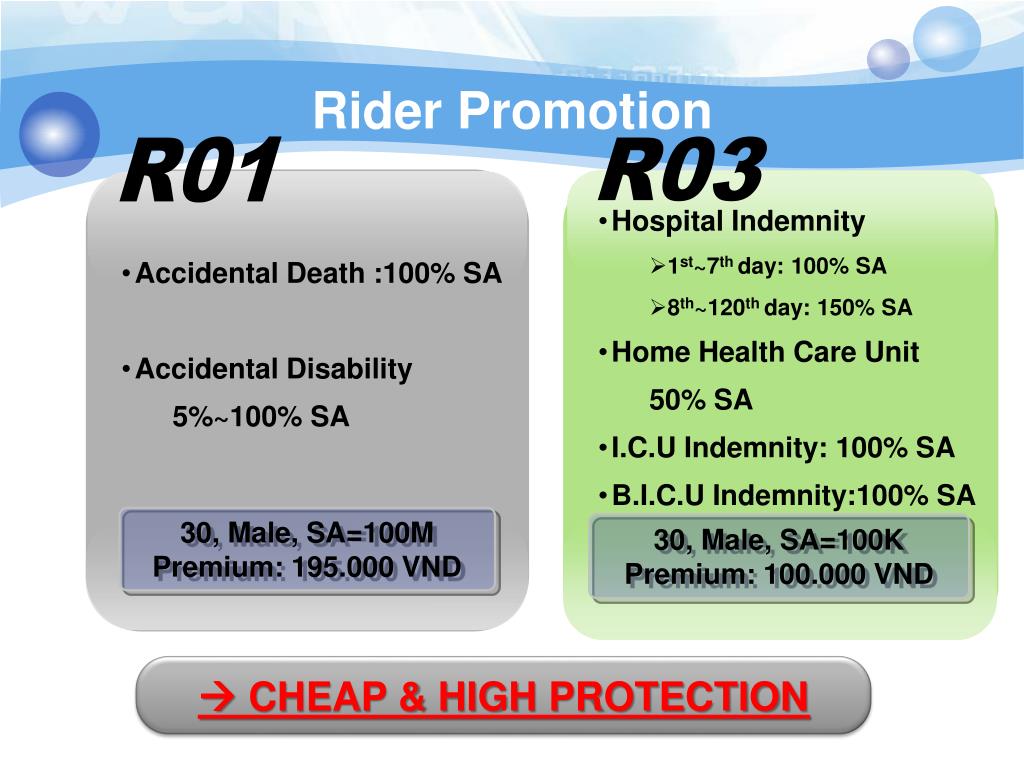 Rider Promotion

R01

• Accidental Death :100% SA

• Accidental Disability

5%~100% SA

30, Male, SA=100M
Premium: 195.000 VND

R03

• Hospital Indemnity

➢ $1^{st}$~$7^{th}$ day: 100% SA

➢ $8^{th}$~$120^{th}$ day: 150% SA

• Home Health Care Unit

50% SA

• I.C.U Indemnity: 100% SA

• B.I.C.U Indemnity:100% SA

30, Male, SA=100K
Premium: 100.000 VND

→ CHEAP & HIGH PROTECTION